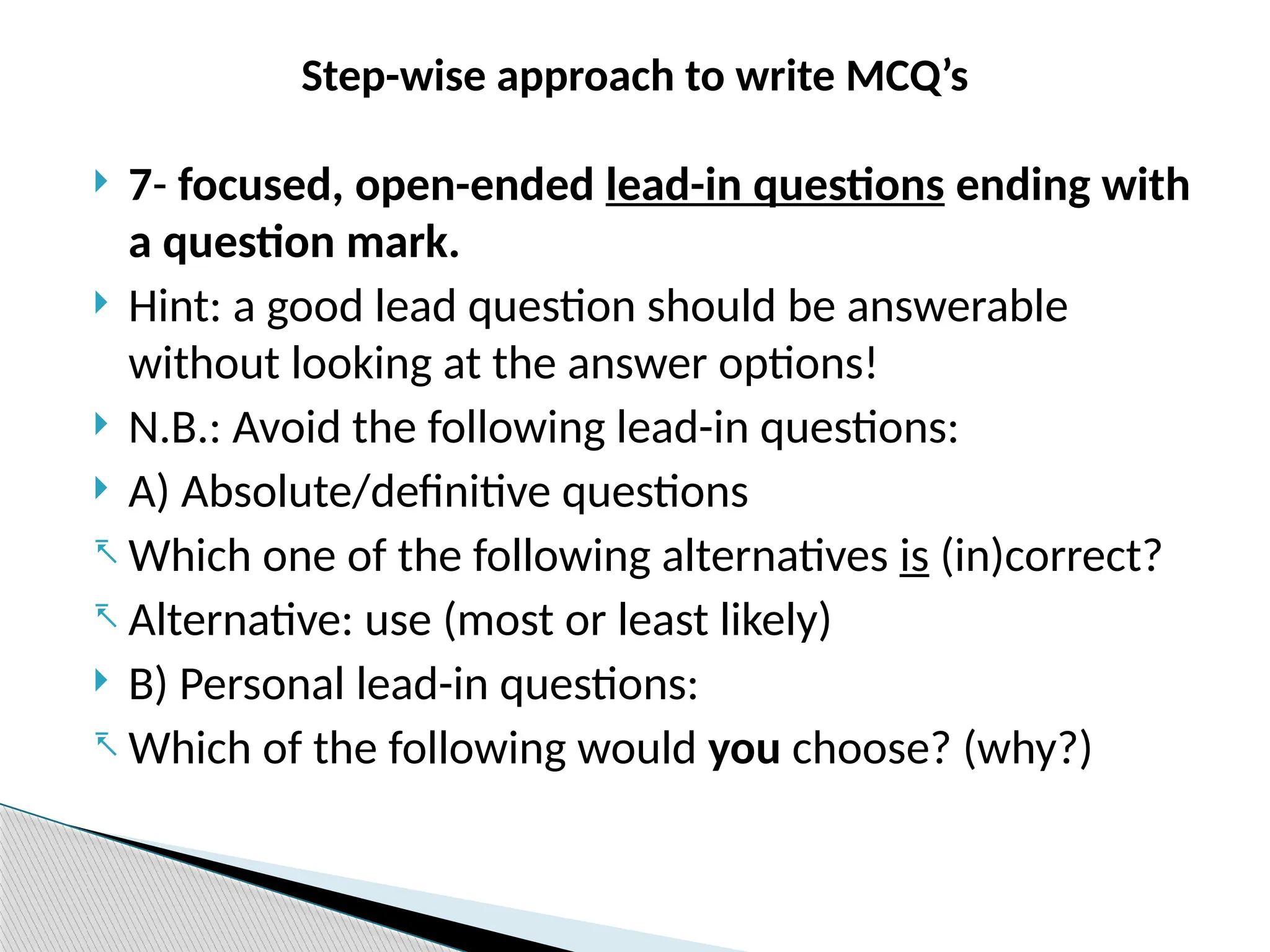 Step-wise approach to write MCQ’s

7- focused, open-ended lead-in questions ending with a question mark.

Hint: a good lead question should be answerable without looking at the answer options!

N.B.: Avoid the following lead-in questions:

A) Absolute/definitive questions

Which one of the following alternatives is (in)correct?

Alternative: use (most or least likely)

B) Personal lead-in questions:

Which of the following would you choose? (why?)